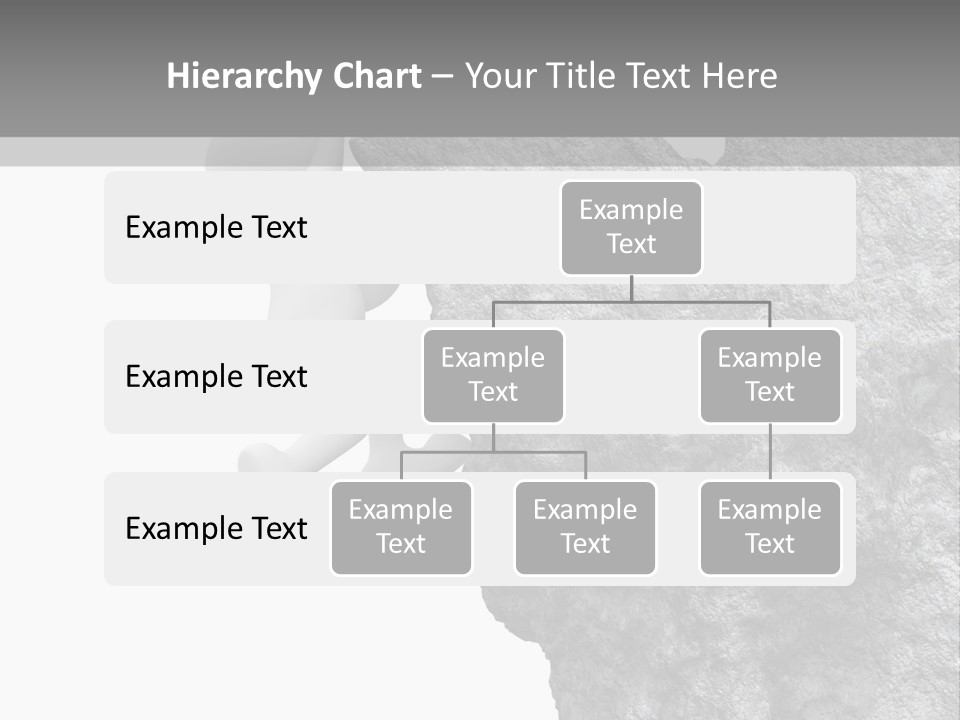 Hierarchy Chart – Your Title Text Here

Example Text

Example Text

Example Text

Example Text

Example Text

Example Text

Example Text

Example Text

Example Text